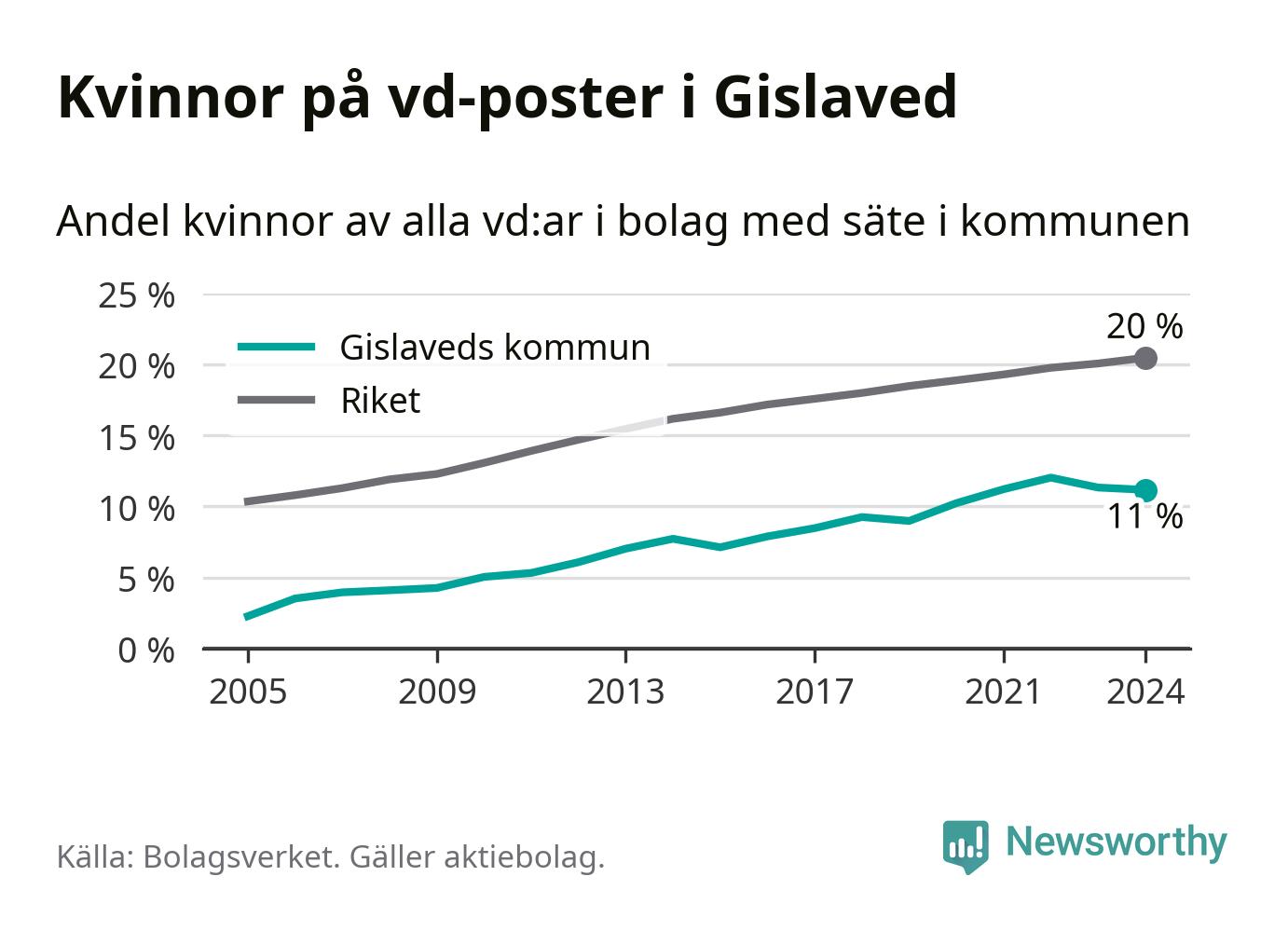 Kvinnor på vd-poster i Gislaved

Andel kvinnor av alla vd:ar i bolag med säte i kommunen

25 %
20 %
15 %
10 %
5 %
0 %

Gislaveds kommun
Riket

20 %
11 %

2005
2009
2013
2017
2021
2024

Källa: Bolagsverket. Gäller aktiebolag.

Newsworthy